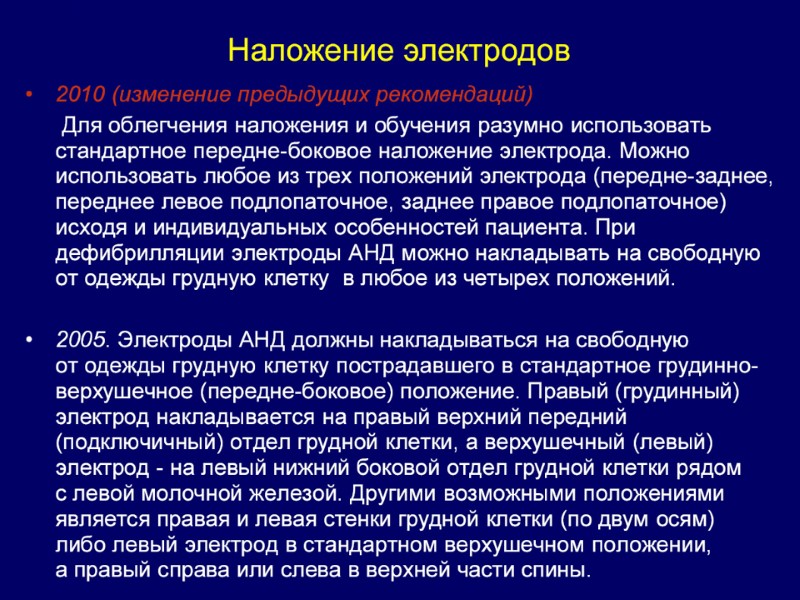 Наложение электродов

• 2010 (изменение предыдущих рекомендаций)

Для облегчения наложения и обучения разумно использовать стандартное передне-боковое наложение электрода. Можно использовать любое из трех положений электрода (передне-заднее, переднее левое подлопаточное, заднее правое подлопаточное) исходя и индивидуальных особенностей пациента. При дефибрилляции электроды АНД можно накладывать на свободную от одежды грудную клетку в любое из четырех положений.

• 2005. Электроды АНД должны накладываться на свободную от одежды грудную клетку пострадавшего в стандартное грудинно-верхушечное (передне-боковое) положение. Правый (грудинный) электрод накладывается на правый верхний передний (подключичный) отдел грудной клетки, а верхушечный (левый) электрод - на левый нижний боковой отдел грудной клетки рядом с левой молочной железой. Другими возможными положениями является правая и левая стенки грудной клетки (по двум осям) либо левый электрод в стандартном верхушечном положении, а правый справа или слева в верхней части спины.